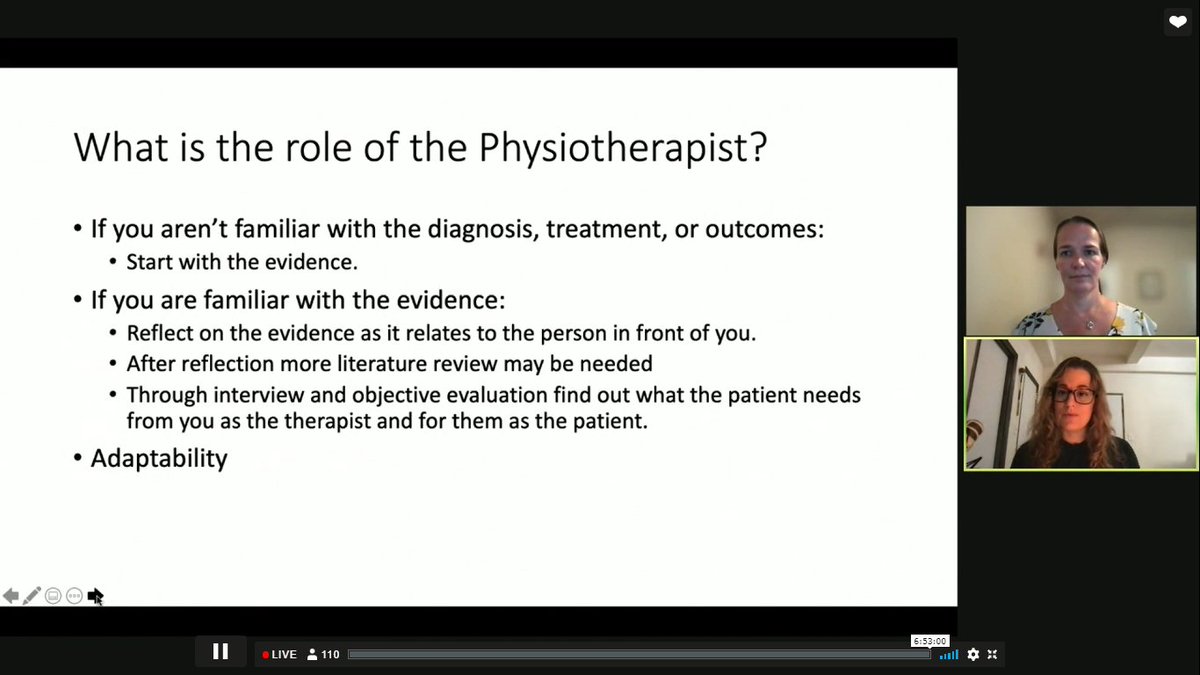 What is the role of the Physiotherapist?

• If you aren't familiar with the diagnosis, treatment, or outcomes:
  • Start with the evidence.
• If you are familiar with the evidence:
  • Reflect on the evidence as it relates to the person in front of you.
  • After reflection more literature review may be needed
  • Through interview and objective evaluation find out what the patient needs from you as the therapist and for them as the patient.
• Adaptability

LIVE 110

6:53:00